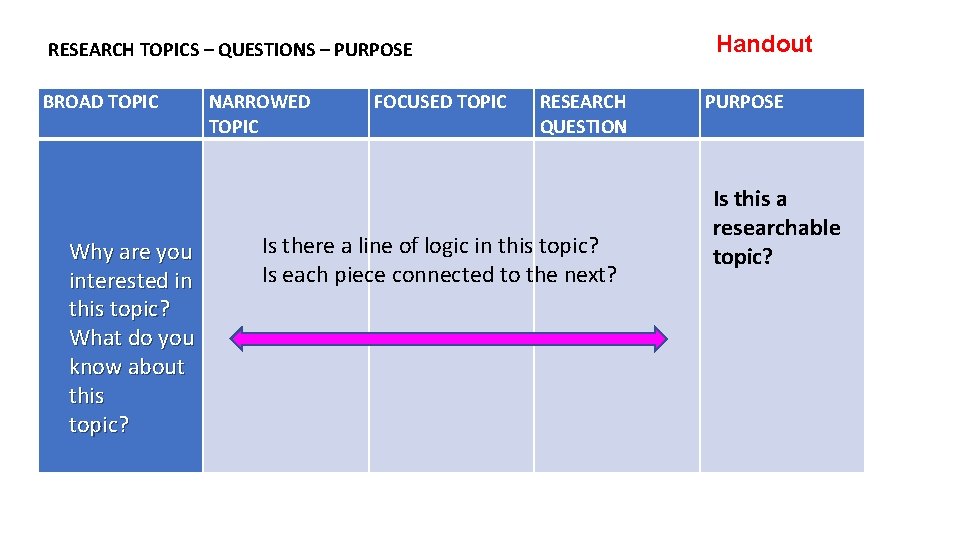 RESEARCH TOPICS – QUESTIONS – PURPOSE

Handout

| BROAD TOPIC | NARROWED TOPIC | FOCUSED TOPIC | RESEARCH QUESTION | PURPOSE |
|---|---|---|---|---|
| Why are you interested in this topic? What do you know about this topic? | Is there a line of logic in this topic? Is each piece connected to the next? | | | Is this a researchable topic? |